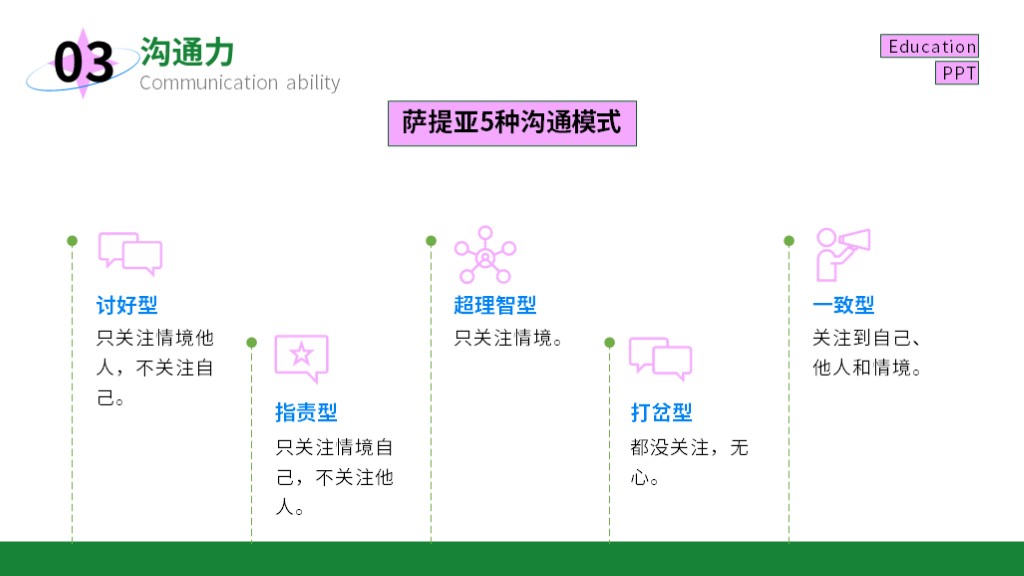 03 沟通力
Communication ability

Education
PPT

萨提亚5种沟通模式

讨好型
只关注情境他人，不关注自己。

指责型
只关注情境自己，不关注他人。

超理智型
只关注情境。

打岔型
都没关注，无心。

一致型
关注到自己、他人和情境。